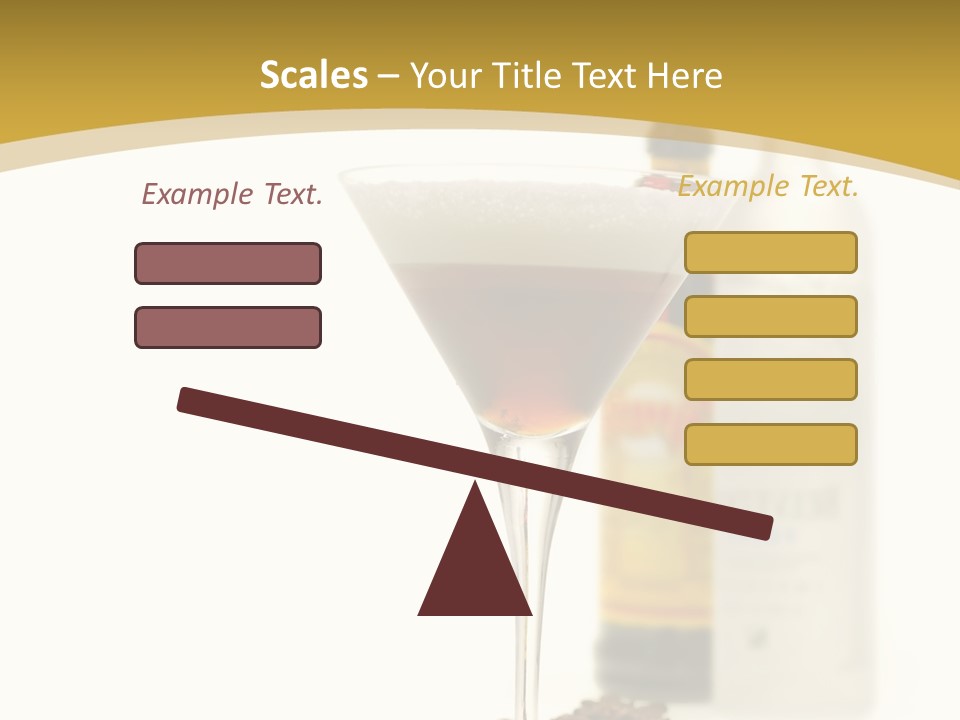 Scales – Your Title Text Here

Example Text.

Example Text.